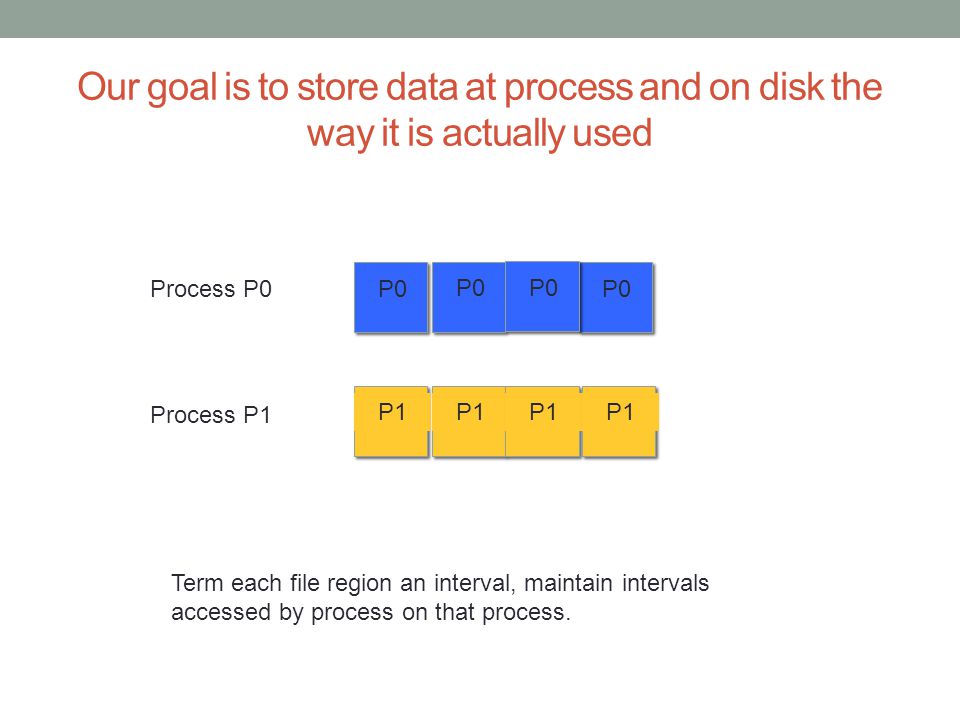 Our goal is to store data at process and on disk the way it is actually used

Process P0

P0 P0 P0 P0

Process P1

P1 P1 P1 P1

Term each file region an interval, maintain intervals accessed by process on that process.